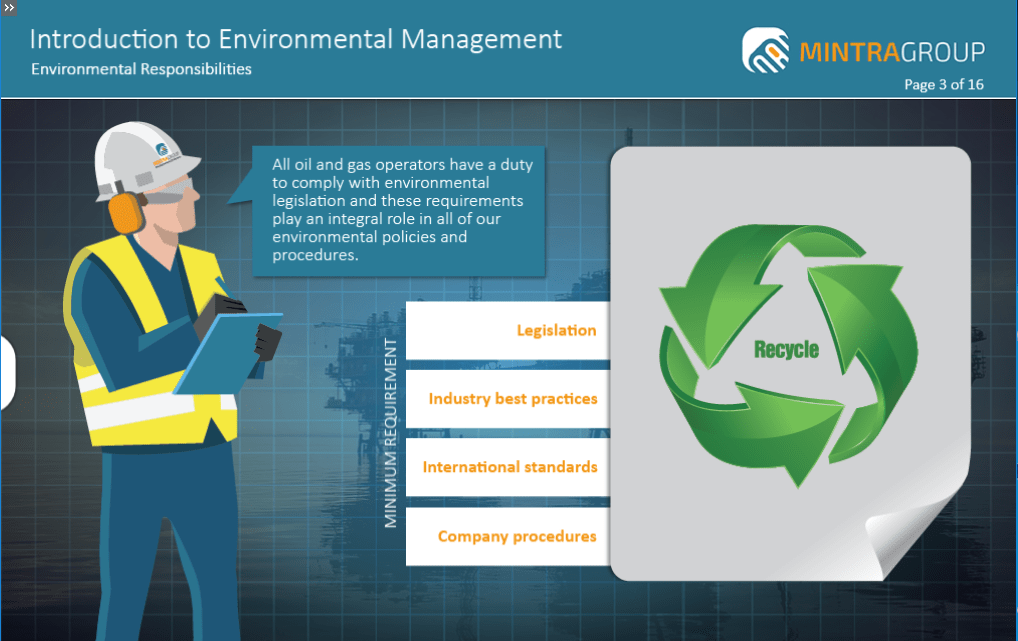 Introduction to Environmental Management
Environmental Responsibilities

MINTRAGROUP
Page 3 of 16

All oil and gas operators have a duty to comply with environmental legislation and these requirements play an integral role in all of our environmental policies and procedures.

MINIMUM REQUIREMENT

Legislation

Industry best practices

International standards

Company procedures

Recycle